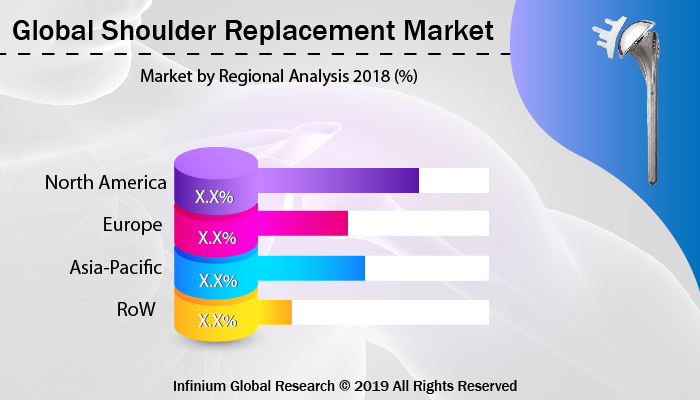 Global Shoulder Replacement Market

Market by Regional Analysis 2018 (%)

North America
X.X%

Europe
X.X%

Asia-Pacific
X.X%

RoW
X.X%

Infinium Global Research © 2019 All Rights Reserved